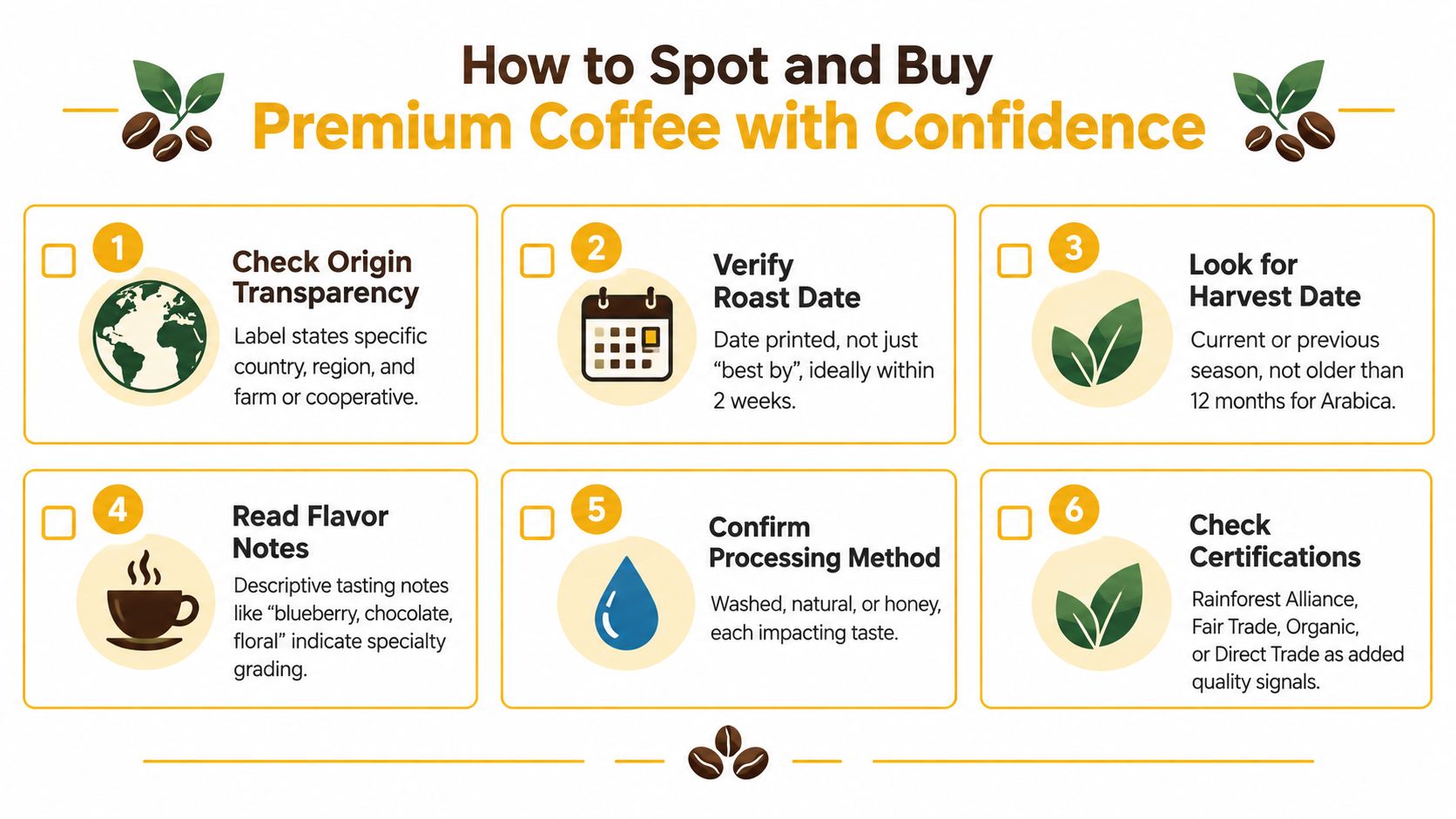 How to Spot and Buy
Premium Coffee with Confidence

1
Check Origin Transparency
Label states specific country, region, and farm or cooperative.

2
Verify Roast Date
Date printed, not just “best by”, ideally within 2 weeks.

3
Look for Harvest Date
Current or previous season, not older than 12 months for Arabica.

4
Read Flavor Notes
Descriptive tasting notes like “blueberry, chocolate, floral” indicate specialty grading.

5
Confirm Processing Method
Washed, natural, or honey, each impacting taste.

6
Check Certifications
Rainforest Alliance, Fair Trade, Organic, or Direct Trade as added quality signals.